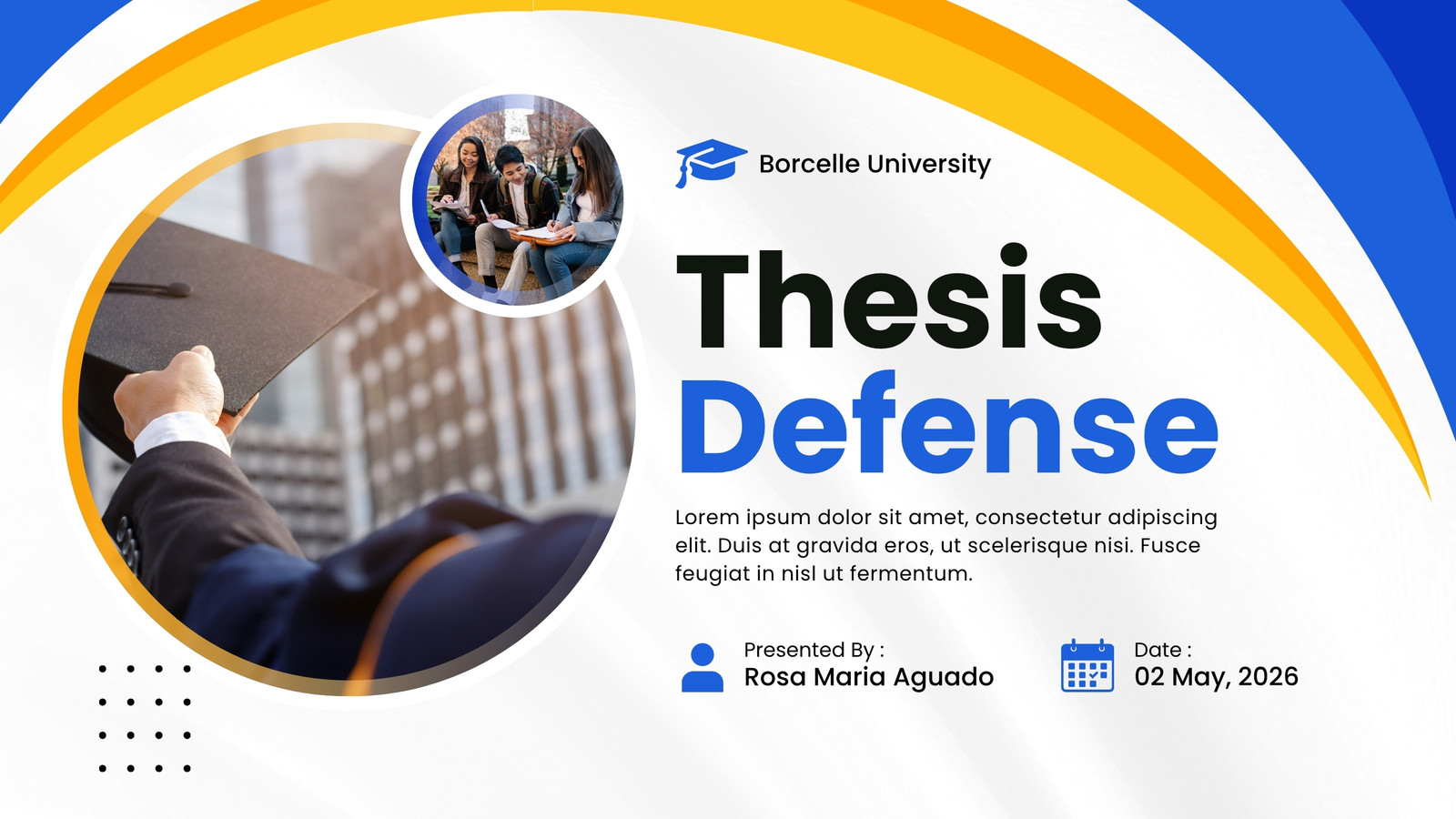 Borcelle University

Thesis
Defense

Lorem ipsum dolor sit amet, consectetur adipiscing elit. Duis at gravida eros, ut scelerisque nisi. Fusce feugiat in nisl ut fermentum.

Presented By :
Rosa Maria Aguado

Date :
02 May, 2026